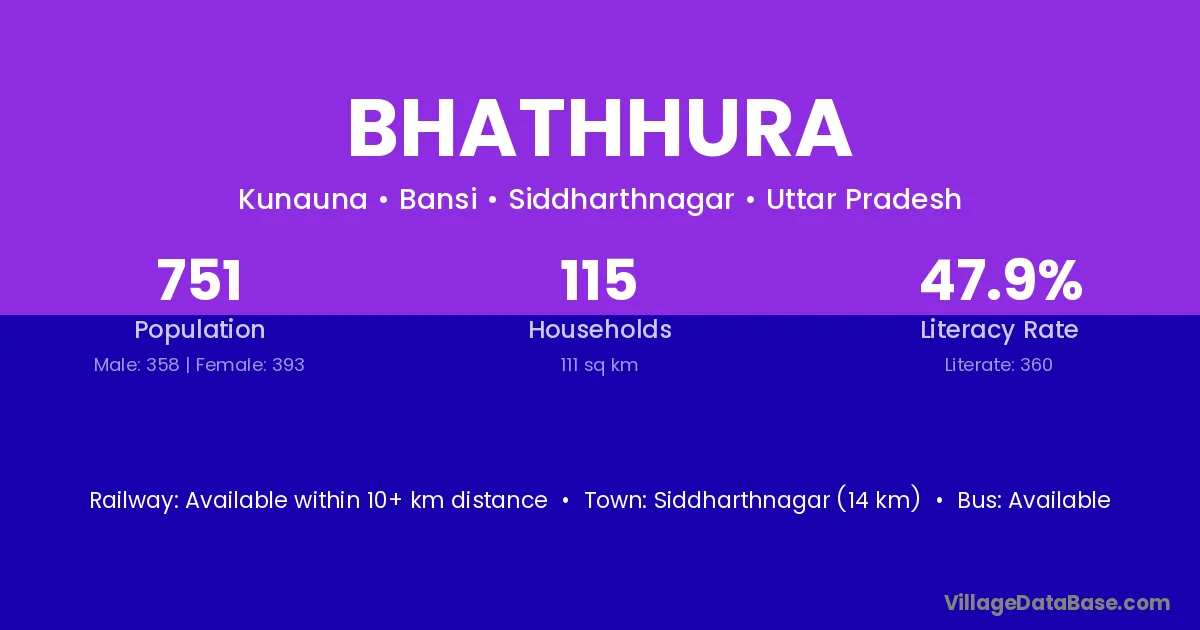 BHATHHURA

Kunauna • Bansi • Siddharthnagar • Uttar Pradesh

751
Population
Male: 358 | Female: 393

115
Households
111 sq km

47.9%
Literacy Rate
Literate: 360

Railway: Available within 10+ km distance • Town: Siddharthnagar (14 km) • Bus: Available

VillageDataBase.com